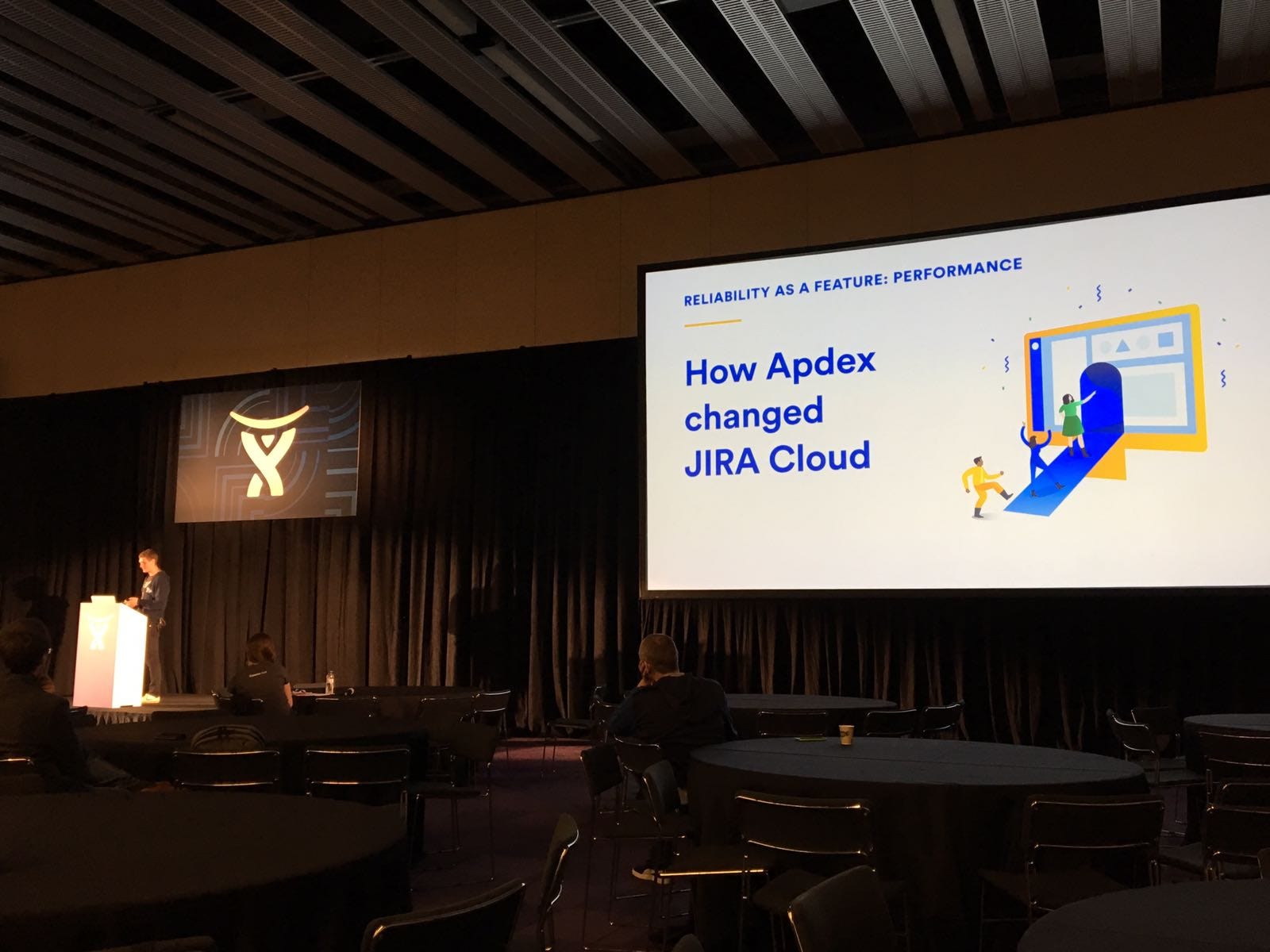 RELIABILITY AS A FEATURE: PERFORMANCE

How Apdex changed JIRA Cloud